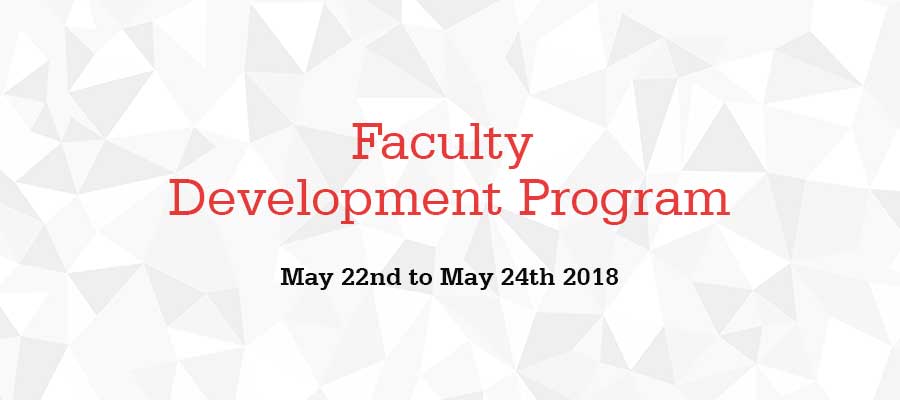 Faculty
Development Program

May 22nd to May 24th 2018